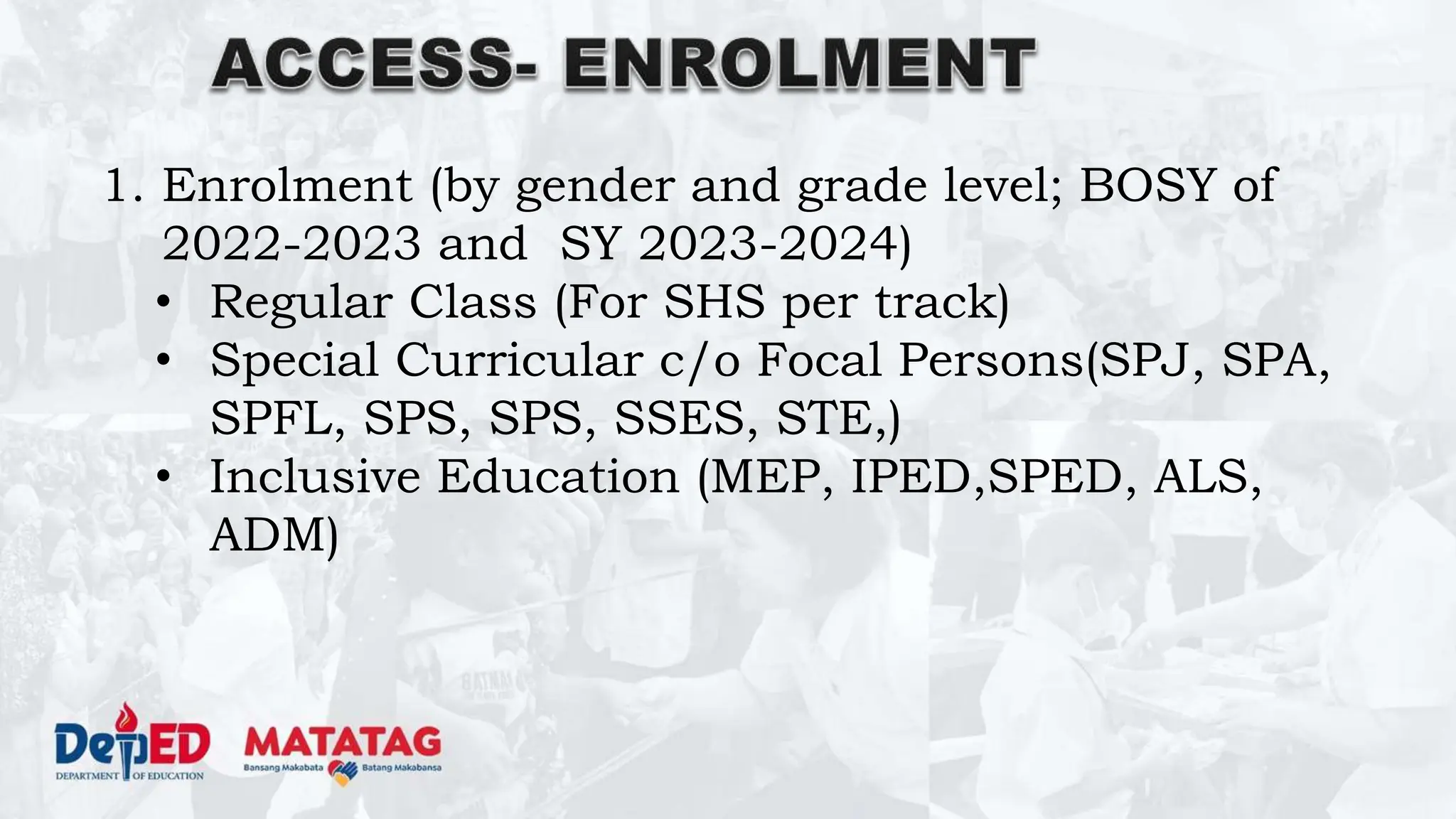 ACCESS- ENROLMENT

1. Enrolment (by gender and grade level; BOSY of 2022-2023 and SY 2023-2024)
• Regular Class (For SHS per track)
• Special Curricular c/o Focal Persons(SPJ, SPA, SPFL, SPS, SPS, SSES, STE,)
• Inclusive Education (MEP, IPED,SPED, ALS, ADM)

DepED
DEPARTMENT OF EDUCATION

MATATAG
Bansang Makabata Batang Makabansa